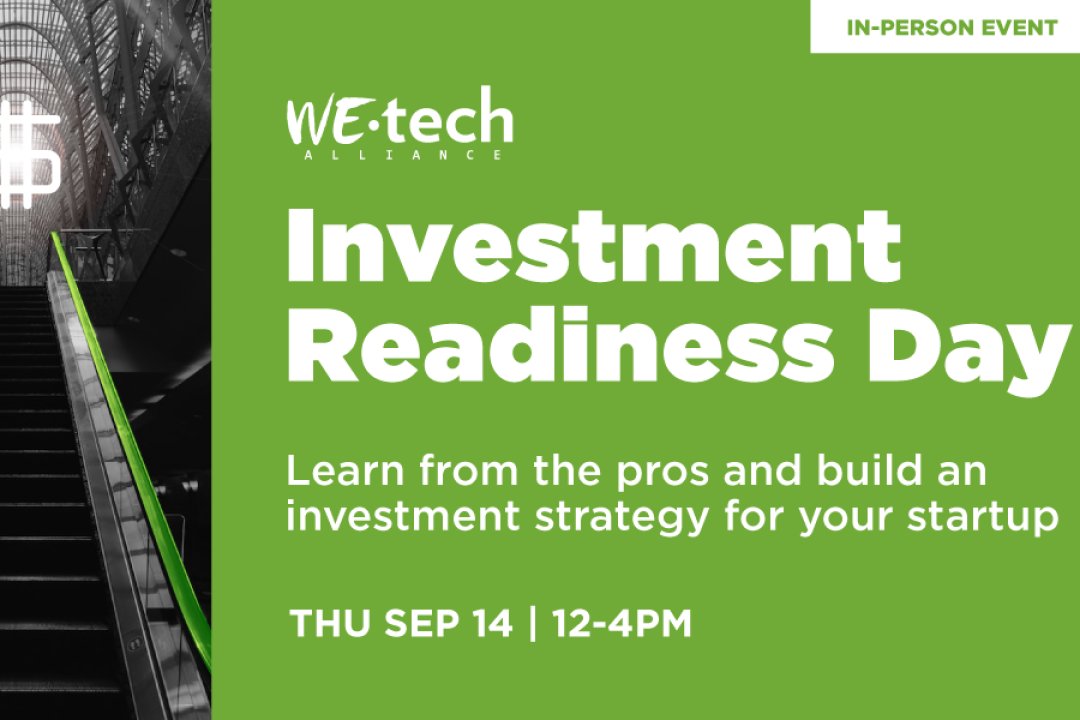 IN-PERSON EVENT

WE·tech
ALLIANCE

Investment Readiness Day

Learn from the pros and build an investment strategy for your startup

THU SEP 14 | 12-4PM